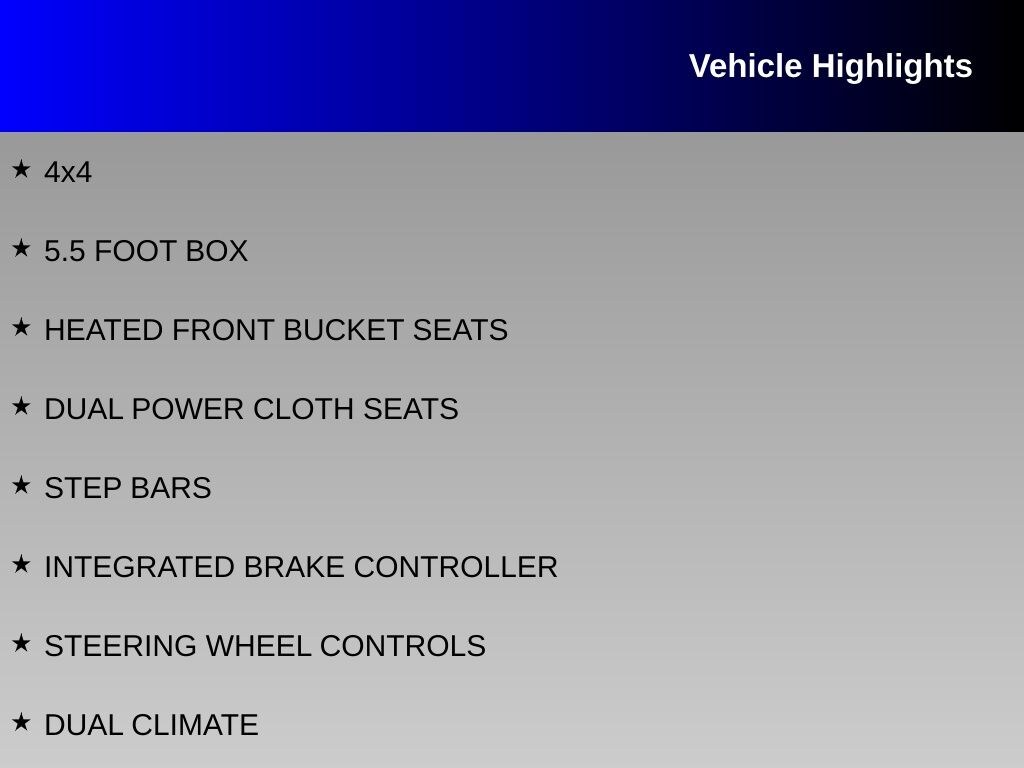 Vehicle Highlights

★ 4x4

★ 5.5 FOOT BOX

★ HEATED FRONT BUCKET SEATS

★ DUAL POWER CLOTH SEATS

★ STEP BARS

★ INTEGRATED BRAKE CONTROLLER

★ STEERING WHEEL CONTROLS

★ DUAL CLIMATE